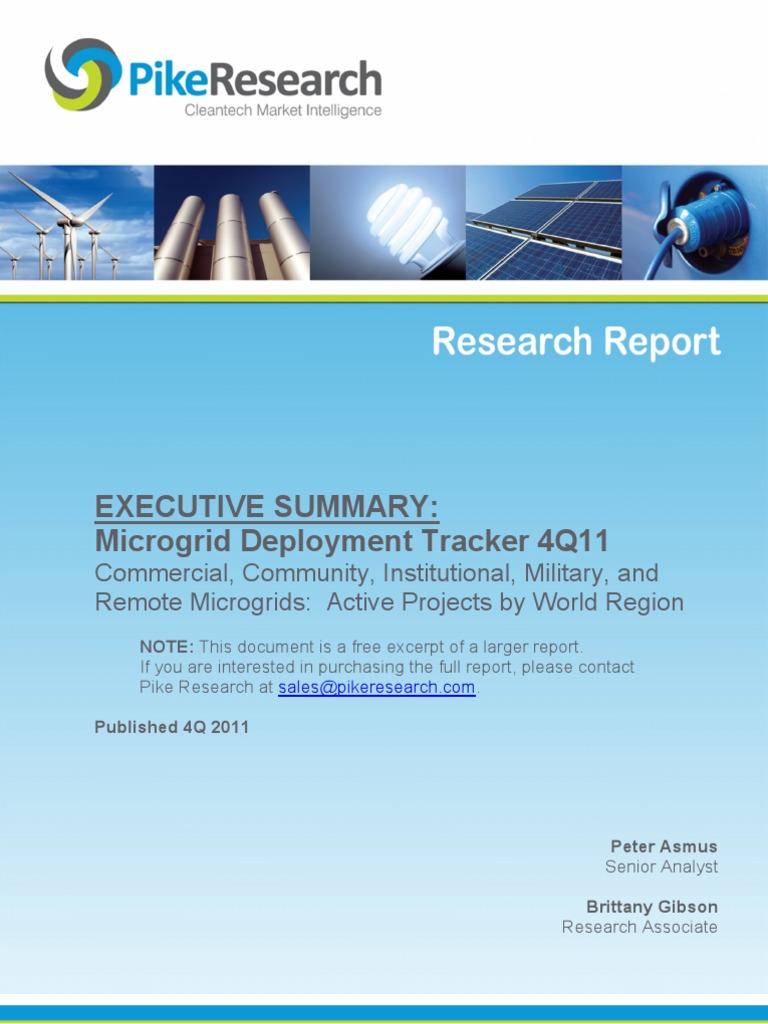 PikeResearch
Cleantech Market Intelligence

Research Report

EXECUTIVE SUMMARY:
Microgrid Deployment Tracker 4Q11
Commercial, Community, Institutional, Military, and Remote Microgrids: Active Projects by World Region

NOTE: This document is a free excerpt of a larger report. If you are interested in purchasing the full report, please contact Pike Research at sales@pikeresearch.com.

Published 4Q 2011

Peter Asmus
Senior Analyst

Brittany Gibson
Research Associate